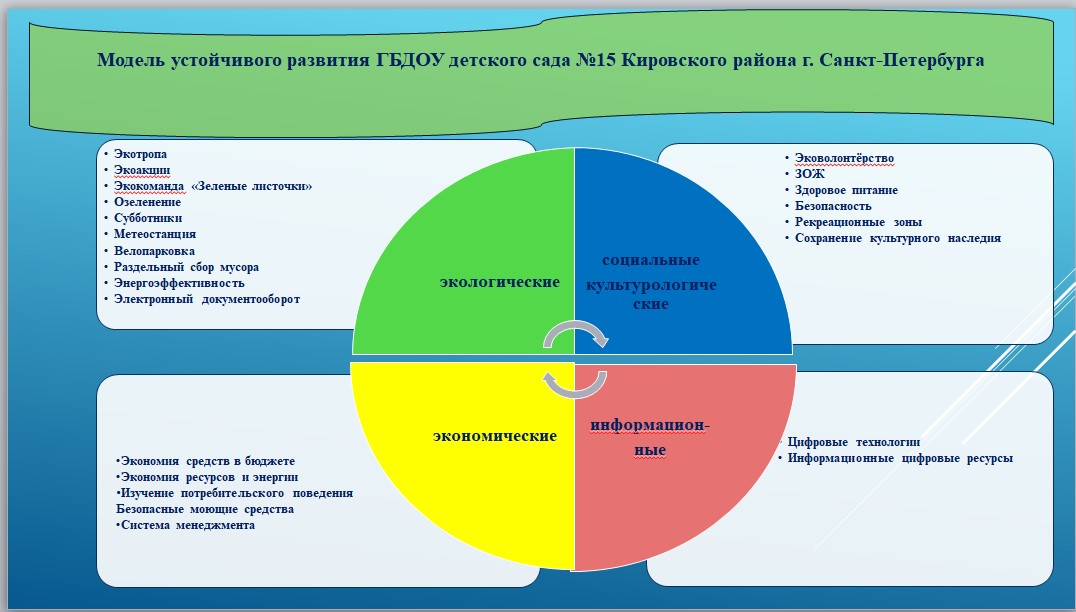 Модель устойчивого развития ГБДОУ детского сада №15 Кировского района г. Санкт-Петербурга

• Экотропа
• Экоакции
• Экокоманда «Зеленые листочки»
• Озеленение
• Субботники
• Метеостанция
• Велопарковка
• Раздельный сбор мусора
• Энергоэффективность
• Электронный документооборот

• Эковолонтёрство
• ЗОЖ
• Здоровое питание
• Безопасность
• Рекреационные зоны
• Сохранение культурного наследия

экологические

социальные культурологические

экономические

информационные

•Экономия средств в бюджете
•Экономия ресурсов и энергии
•Изучение потребительского поведения
Безопасные моющие средства
•Система менеджмента

• Цифровые технологии
• Информационные цифровые ресурсы